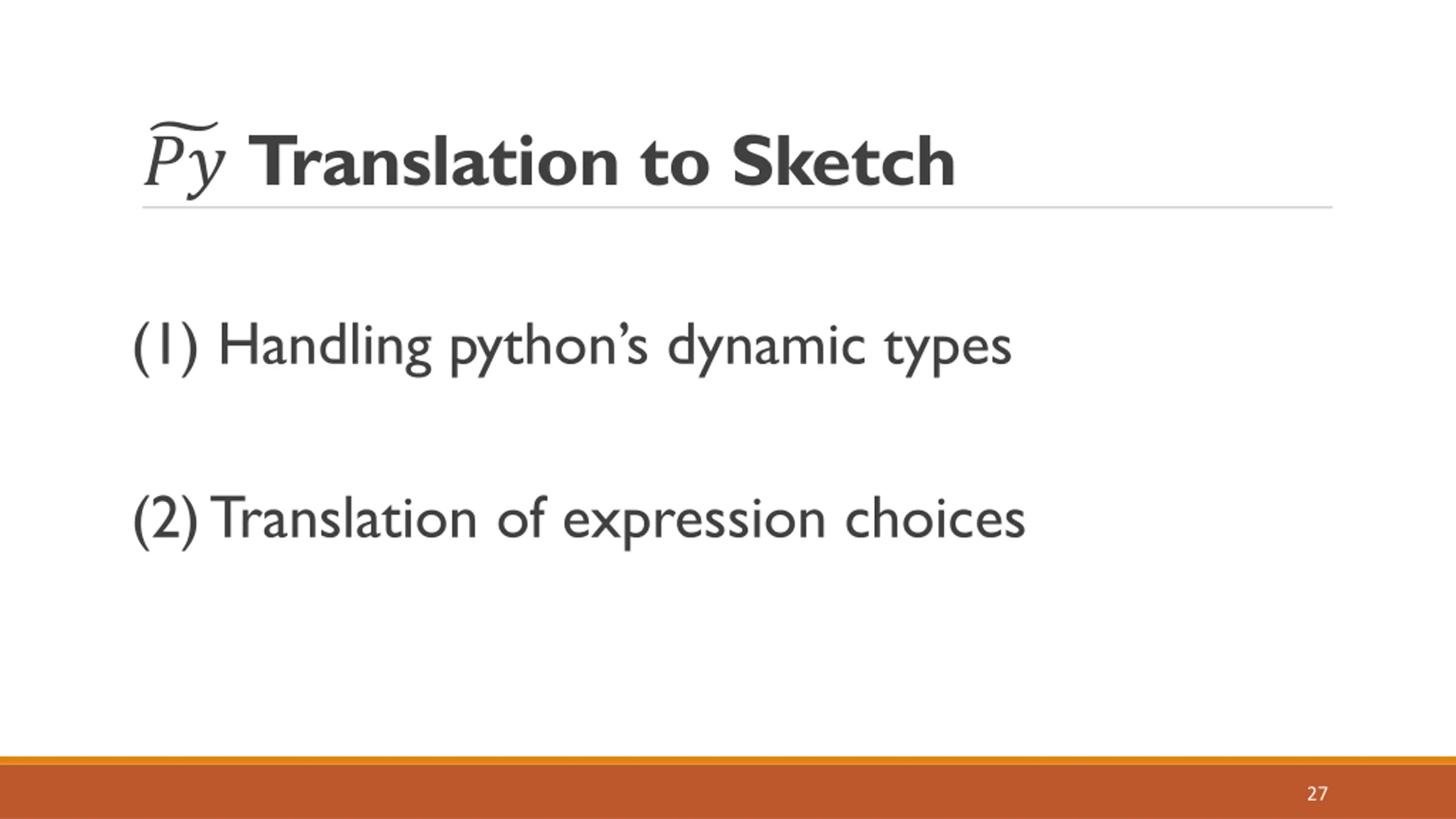 $\widetilde{Py}$ Translation to Sketch

(1) Handling python's dynamic types

(2) Translation of expression choices

27